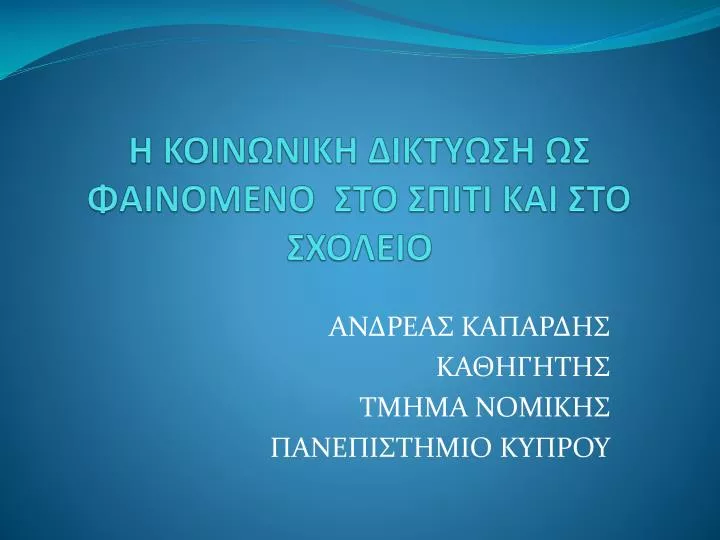 Η ΚΟΙΝΩΝΙΚΗ ΔΙΚΤΥΩΣΗ ΩΣ ΦΑΙΝΟΜΕΝΟ ΣΤΟ ΣΠΙΤΙ ΚΑΙ ΣΤΟ ΣΧΟΛΕΙΟ

ΑΝΔΡΕΑΣ ΚΑΠΑΡΔΗΣ
ΚΑΘΗΓΗΤΗΣ
ΤΜΗΜΑ ΝΟΜΙΚΗΣ
ΠΑΝΕΠΙΣΤΗΜΙΟ ΚΥΠΡΟΥ